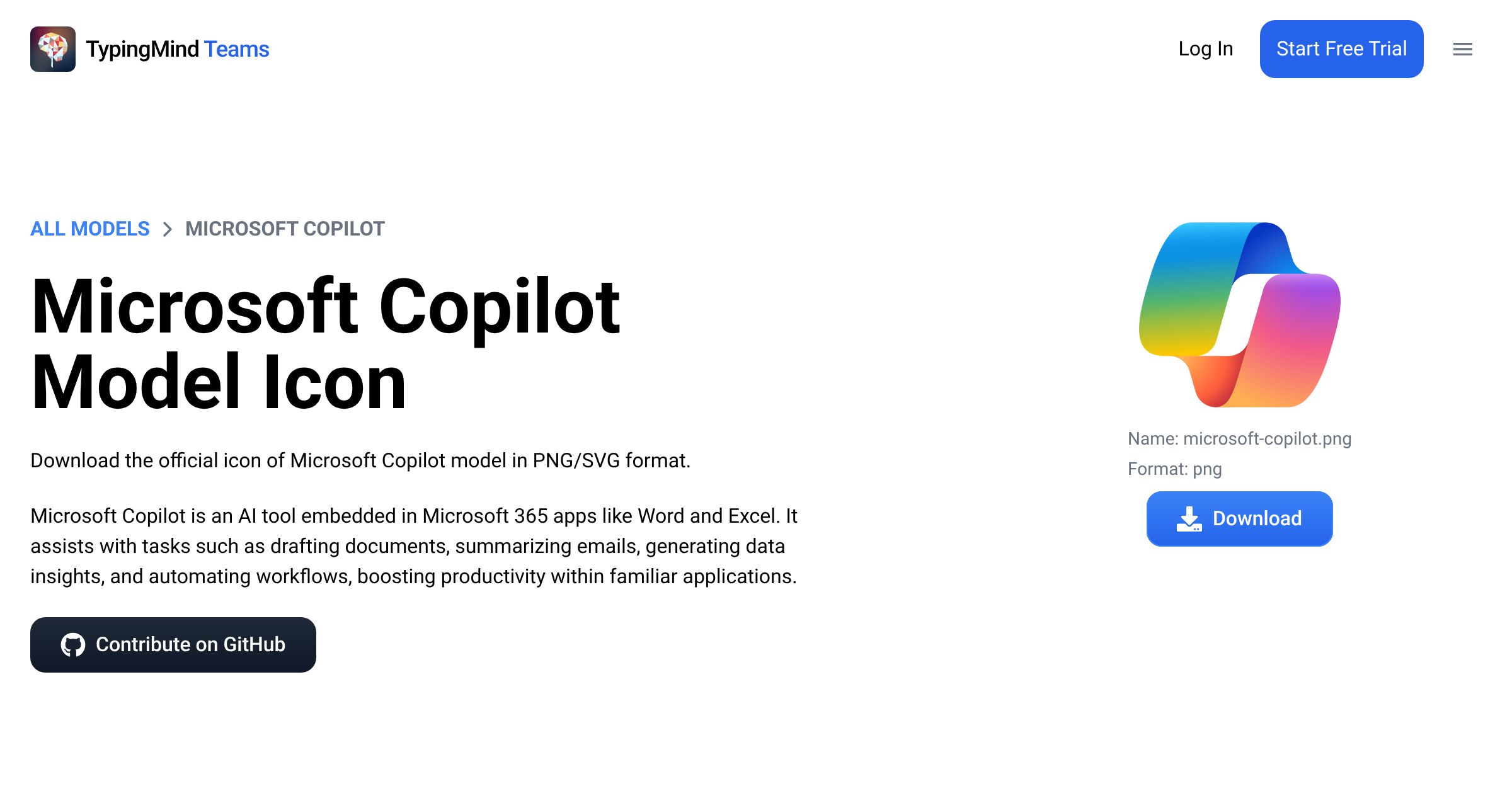 TypingMind Teams

Log In

Start Free Trial

ALL MODELS > MICROSOFT COPILOT

Microsoft Copilot Model Icon

Download the official icon of Microsoft Copilot model in PNG/SVG format.

Microsoft Copilot is an AI tool embedded in Microsoft 365 apps like Word and Excel. It assists with tasks such as drafting documents, summarizing emails, generating data insights, and automating workflows, boosting productivity within familiar applications.

Contribute on GitHub

Name: microsoft-copilot.png

Format: png

Download